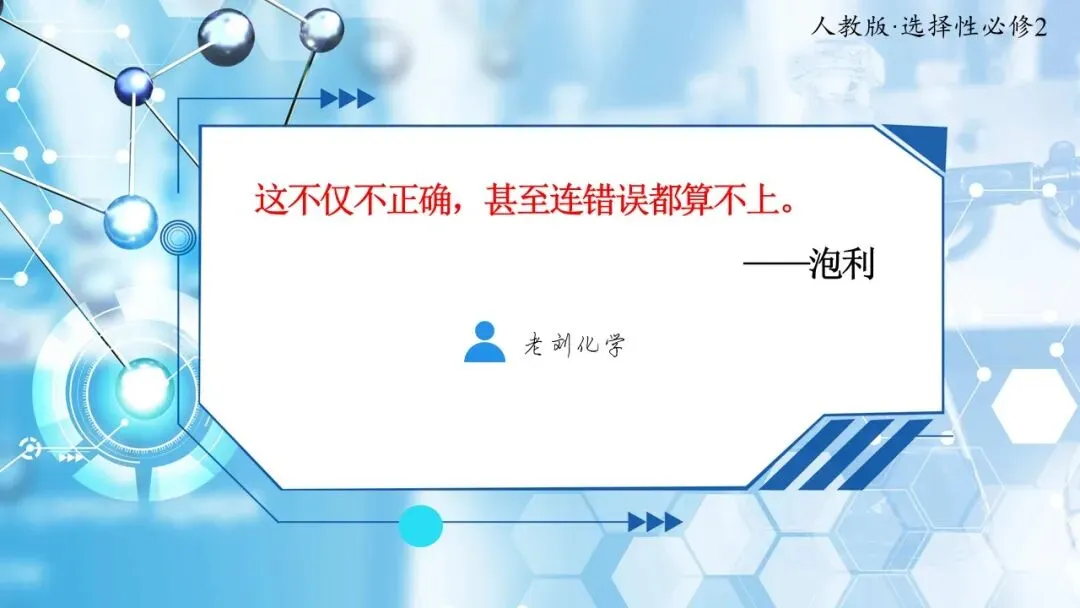 人教版·选择性必修2

这不仅不正确，甚至连错误都算不上。

——泡利

老刘化学